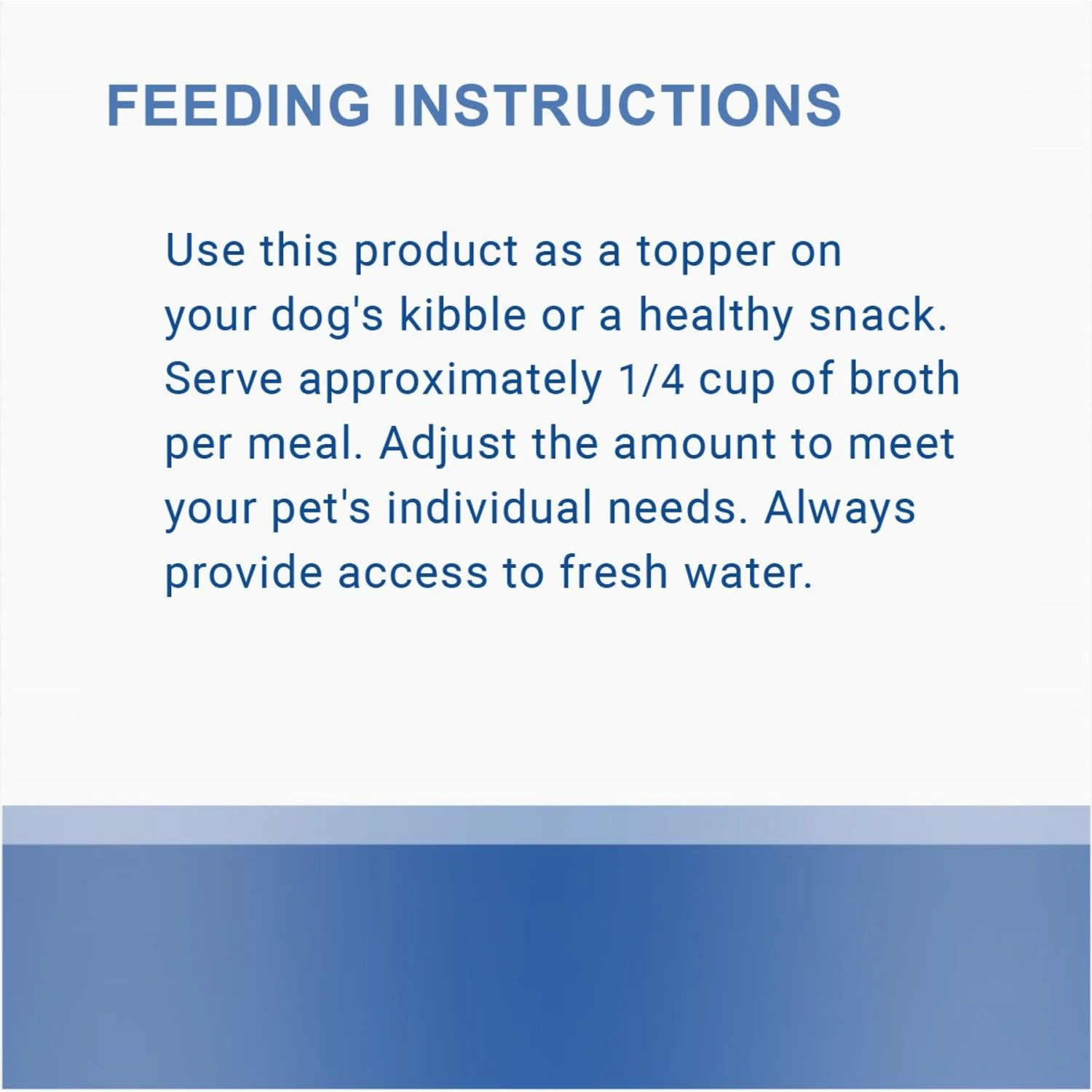 FEEDING INSTRUCTIONS

Use this product as a topper on your dog's kibble or a healthy snack. Serve approximately 1/4 cup of broth per meal. Adjust the amount to meet your pet's individual needs. Always provide access to fresh water.